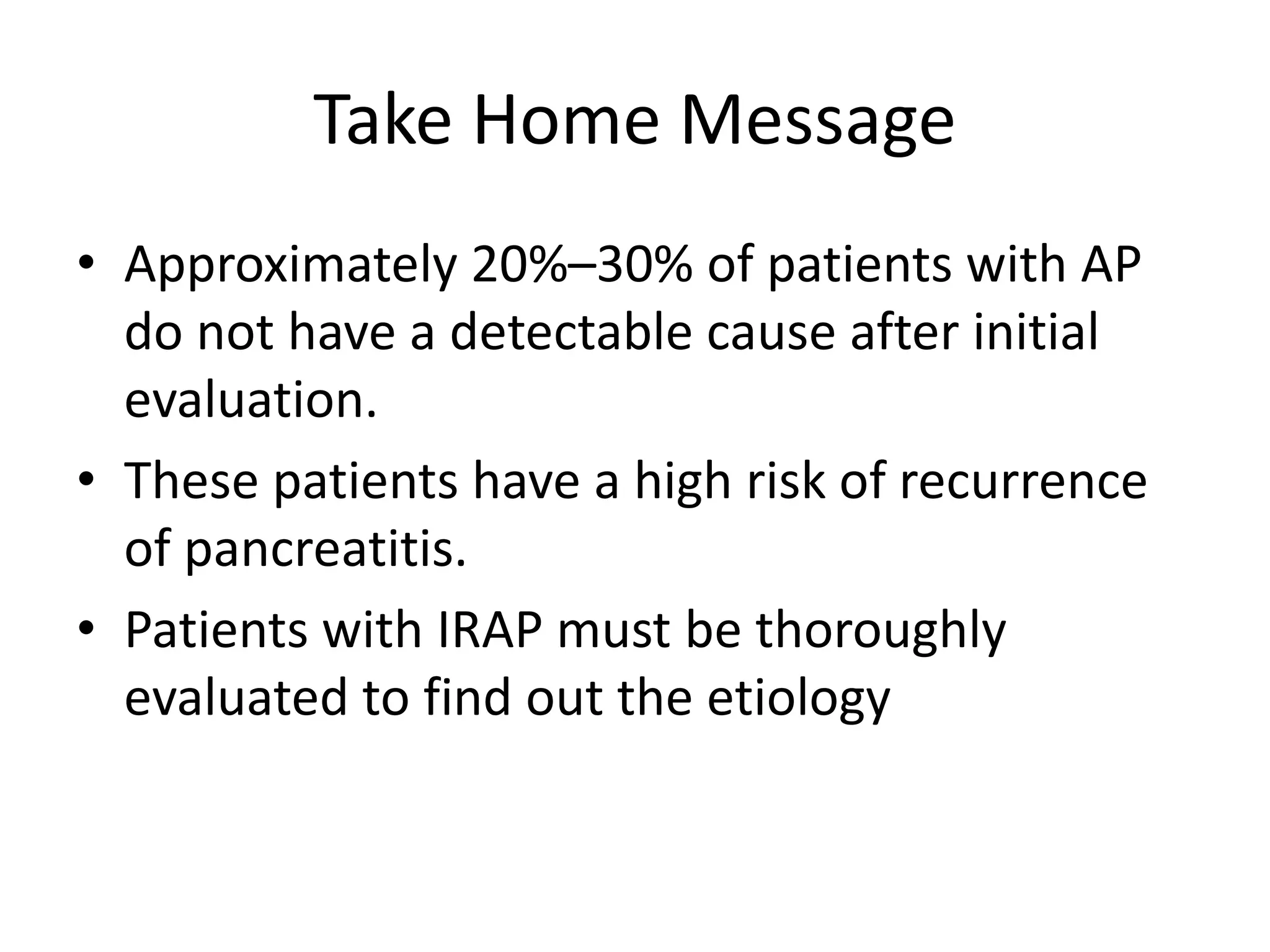 Take Home Message

• Approximately 20%–30% of patients with AP do not have a detectable cause after initial evaluation.

• These patients have a high risk of recurrence of pancreatitis.

• Patients with IRAP must be thoroughly evaluated to find out the etiology